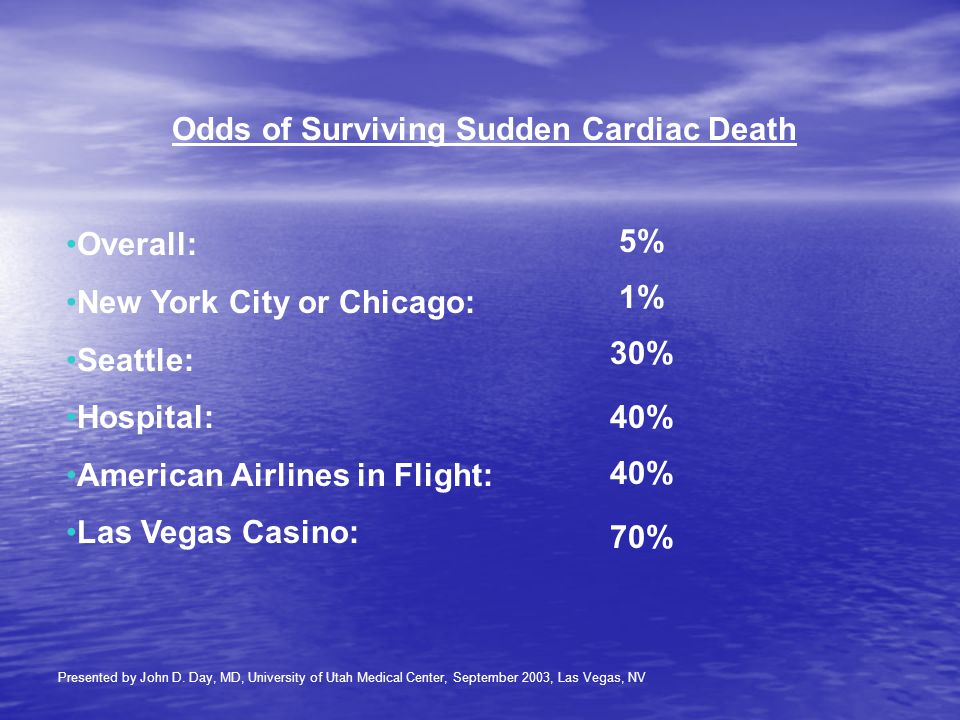 Odds of Surviving Sudden Cardiac Death

•Overall: 5%
•New York City or Chicago: 1%
•Seattle: 30%
•Hospital: 40%
•American Airlines in Flight: 40%
•Las Vegas Casino: 70%

Presented by John D. Day, MD, University of Utah Medical Center, September 2003, Las Vegas, NV